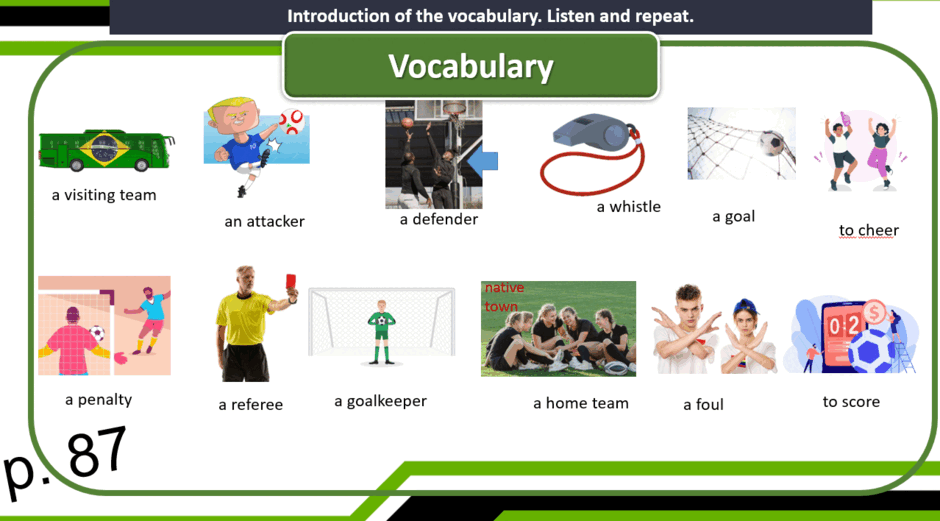 Introduction of the vocabulary. Listen and repeat.

Vocabulary

a visiting team

an attacker

a defender

a whistle

a goal

to cheer

a penalty

a referee

a goalkeeper

native town

a home team

a foul

0:2

to score

p. 87